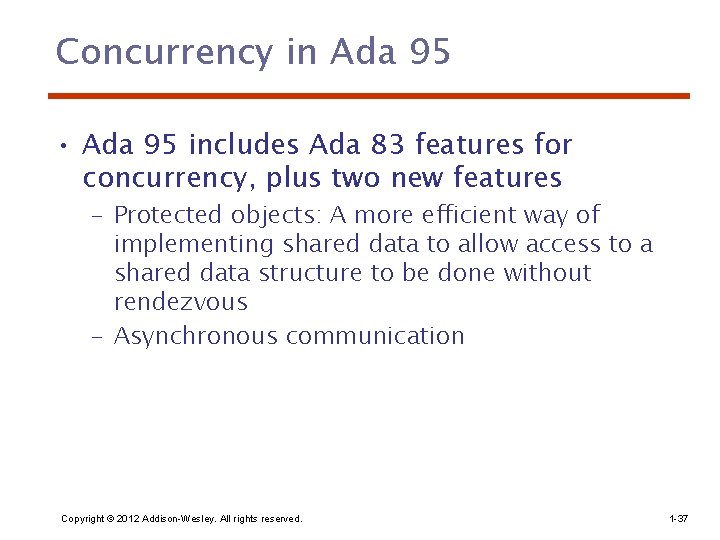 Concurrency in Ada 95

• Ada 95 includes Ada 83 features for concurrency, plus two new features
  – Protected objects: A more efficient way of implementing shared data to allow access to a shared data structure to be done without rendezvous
  – Asynchronous communication

Copyright © 2012 Addison-Wesley. All rights reserved.

1-37